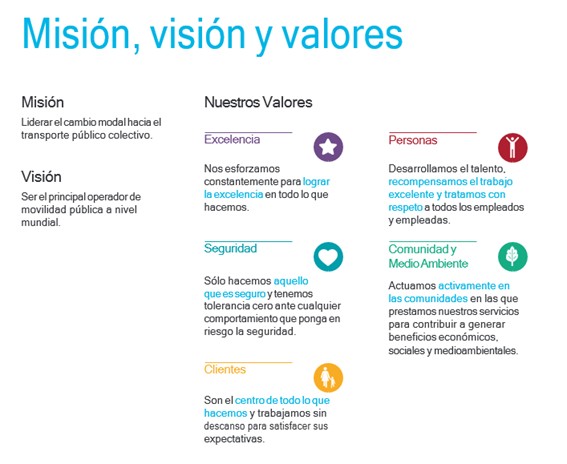 Misión, visión y valores

Misión

Liderar el cambio modal hacia el transporte público colectivo.

Visión

Ser el principal operador de movilidad pública a nivel mundial.

Nuestros Valores

Excelencia

Nos esforzamos constantemente para lograr la excelencia en todo lo que hacemos.

Seguridad

Sólo hacemos aquello que es seguro y tenemos tolerancia cero ante cualquier comportamiento que ponga en riesgo la seguridad.

Clientes

Son el centro de todo lo que hacemos y trabajamos sin descanso para satisfacer sus expectativas.

Personas

Desarrollamos el talento, recompensamos el trabajo excelente y tratamos con respeto a todos los empleados y empleadas.

Comunidad y Medio Ambiente

Actuamos activamente en las comunidades en las que prestamos nuestros servicios para contribuir a generar beneficios económicos, sociales y medioambientales.